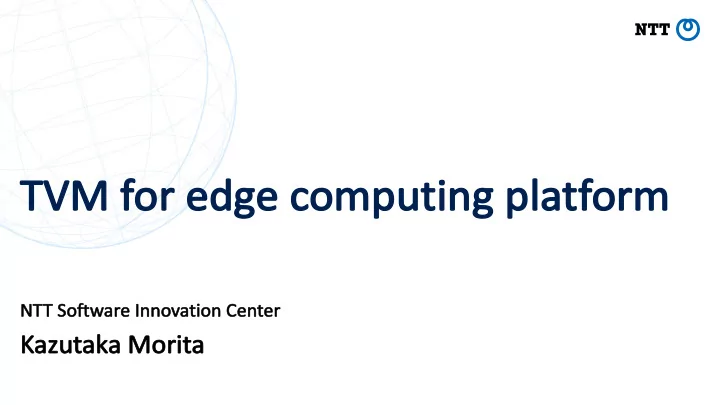 NTT

TVM for edge computing platform

NTT Software Innovation Center

Kazutaka Morita